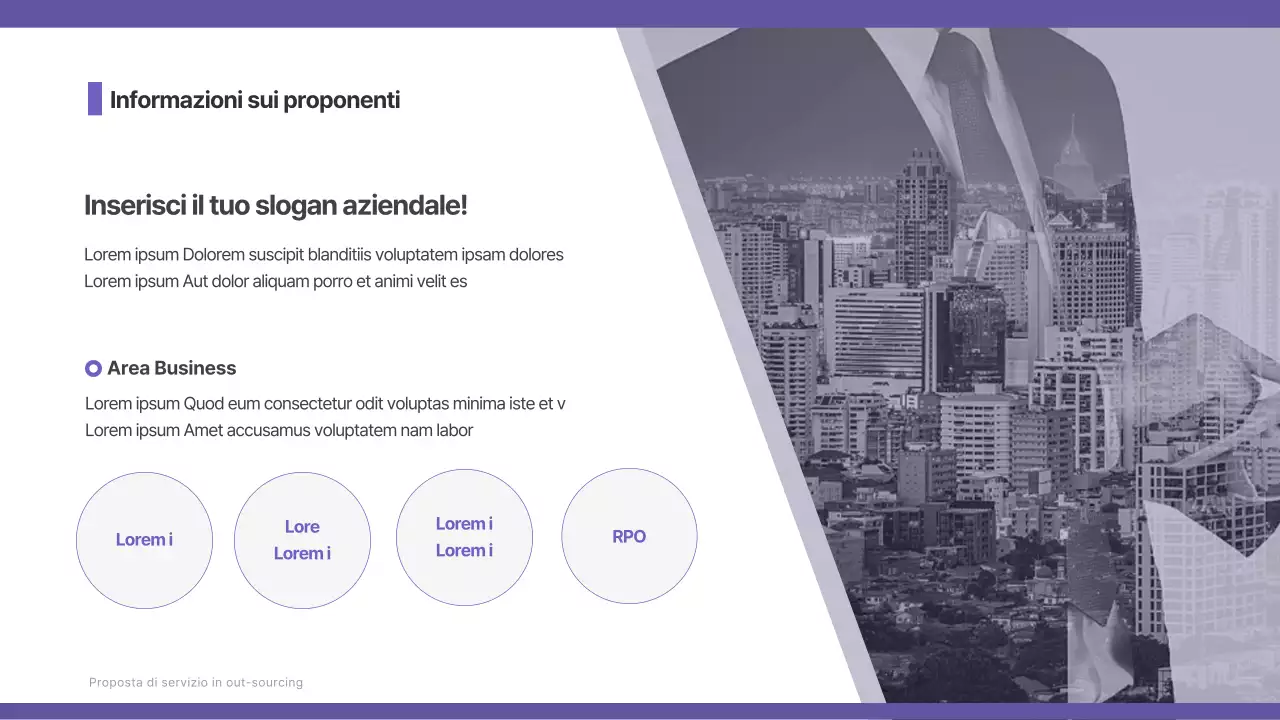 Informazioni sui proponenti

Inserisci il tuo slogan aziendale!

Lorem ipsum Dolorem suscipit blanditiis voluptatem ipsam dolores
Lorem ipsum Aut dolor aliquam porro et animi velit es

Area Business

Lorem ipsum Quod eum consectetur odit voluptas minima iste et v
Lorem ipsum Amet accusamus voluptatem nam labor

Lorem i

Lore
Lorem i

Lorem i
Lorem i

RPO

Proposta di servizio in out-sourcing